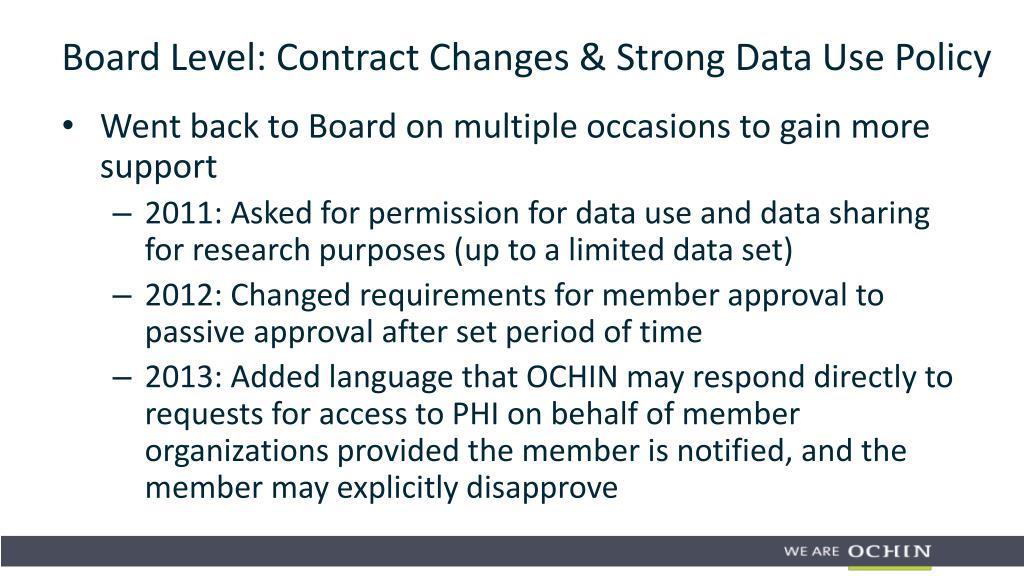 Board Level: Contract Changes & Strong Data Use Policy

• Went back to Board on multiple occasions to gain more support

– 2011: Asked for permission for data use and data sharing for research purposes (up to a limited data set)

– 2012: Changed requirements for member approval to passive approval after set period of time

– 2013: Added language that OCHIN may respond directly to requests for access to PHI on behalf of member organizations provided the member is notified, and the member may explicitly disapprove

WE ARE OCHIN